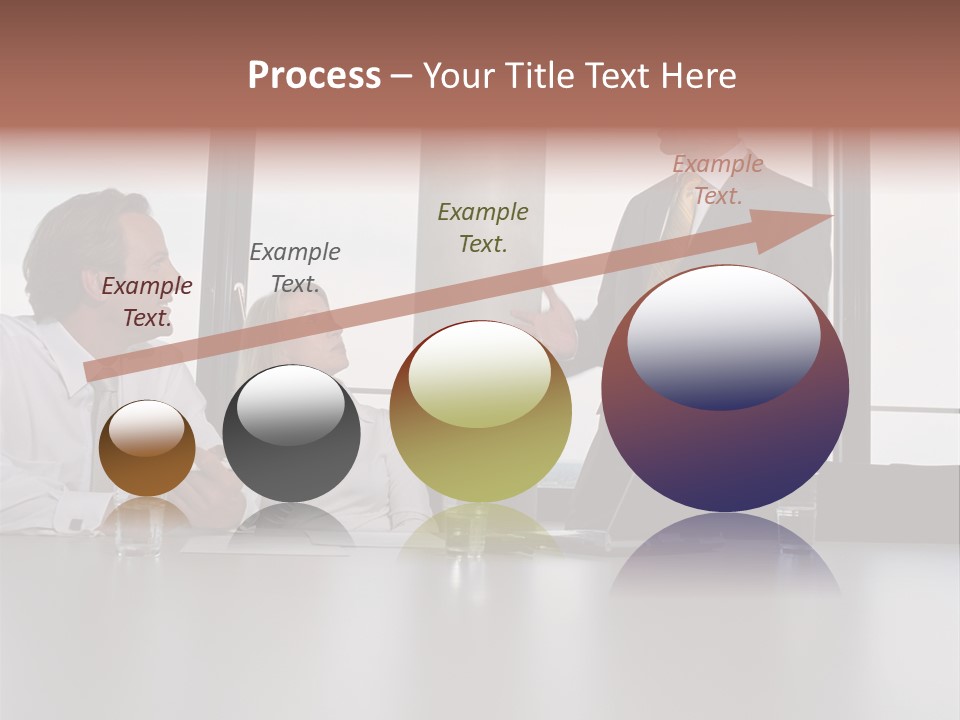 Process – Your Title Text Here

Example Text.

Example Text.

Example Text.

Example Text.